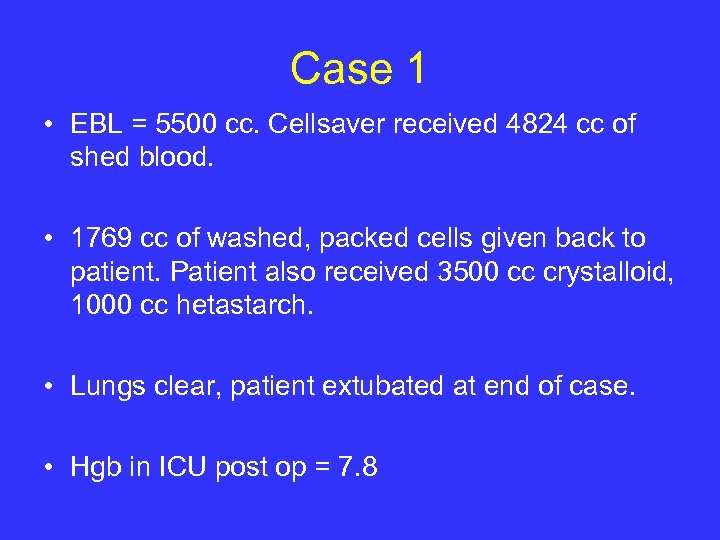 Case 1

• EBL = 5500 cc. Cellsaver received 4824 cc of shed blood.

• 1769 cc of washed, packed cells given back to patient. Patient also received 3500 cc crystalloid, 1000 cc hetastarch.

• Lungs clear, patient extubated at end of case.

• Hgb in ICU post op = 7.8